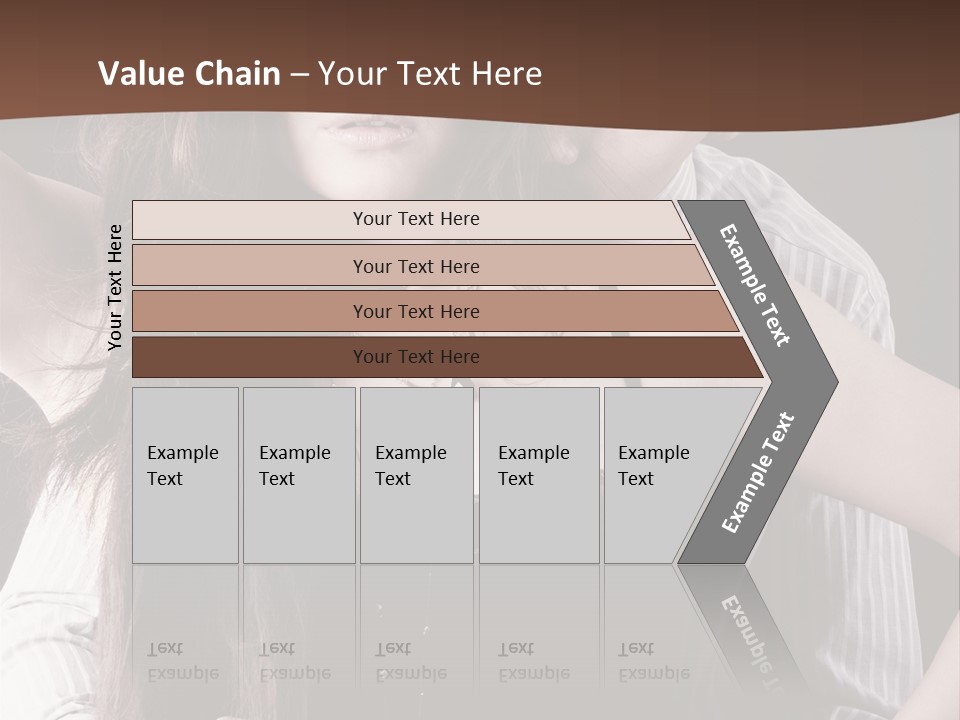 Value Chain – Your Text Here

Your Text Here

Your Text Here

Your Text Here

Your Text Here

Your Text Here

Example Text

Example Text

Example Text

Example Text

Example Text

Example Text

Example Text